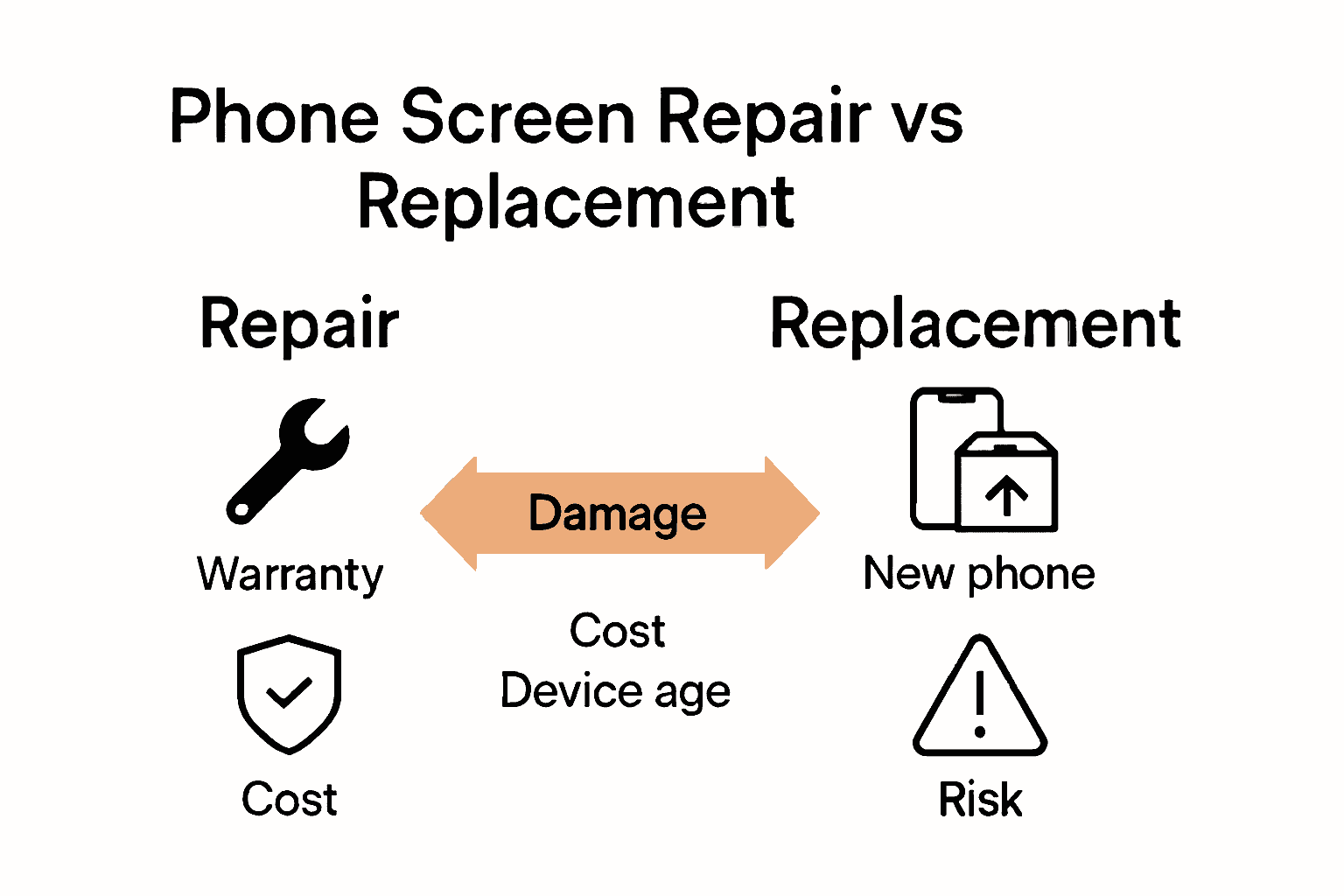 Phone Screen Repair vs Replacement

Repair

Warranty

Cost

Damage

Cost
Device age

Replacement

New phone

Risk